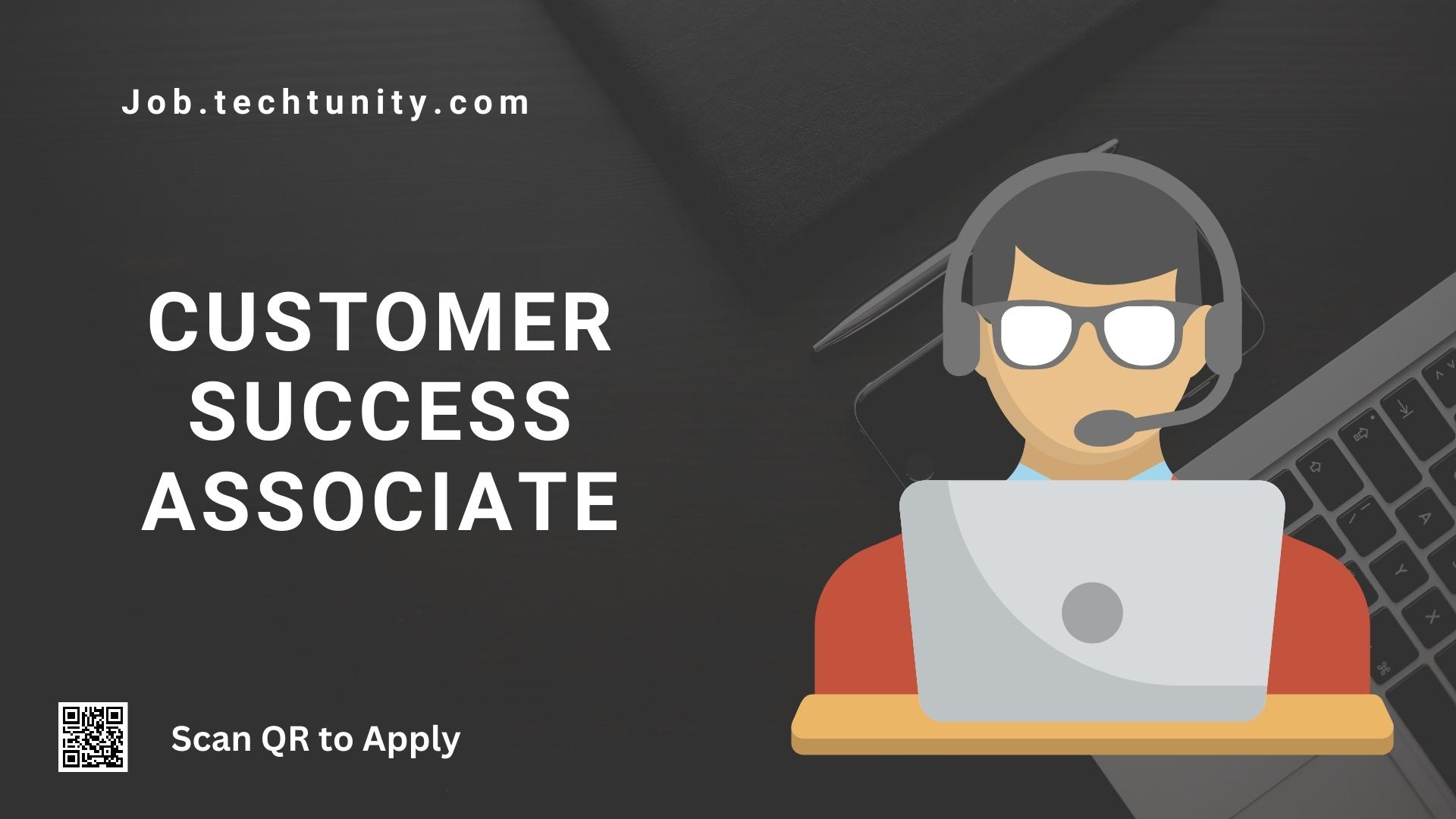 Job.techtunity.com

CUSTOMER SUCCESS ASSOCIATE

Scan QR to Apply